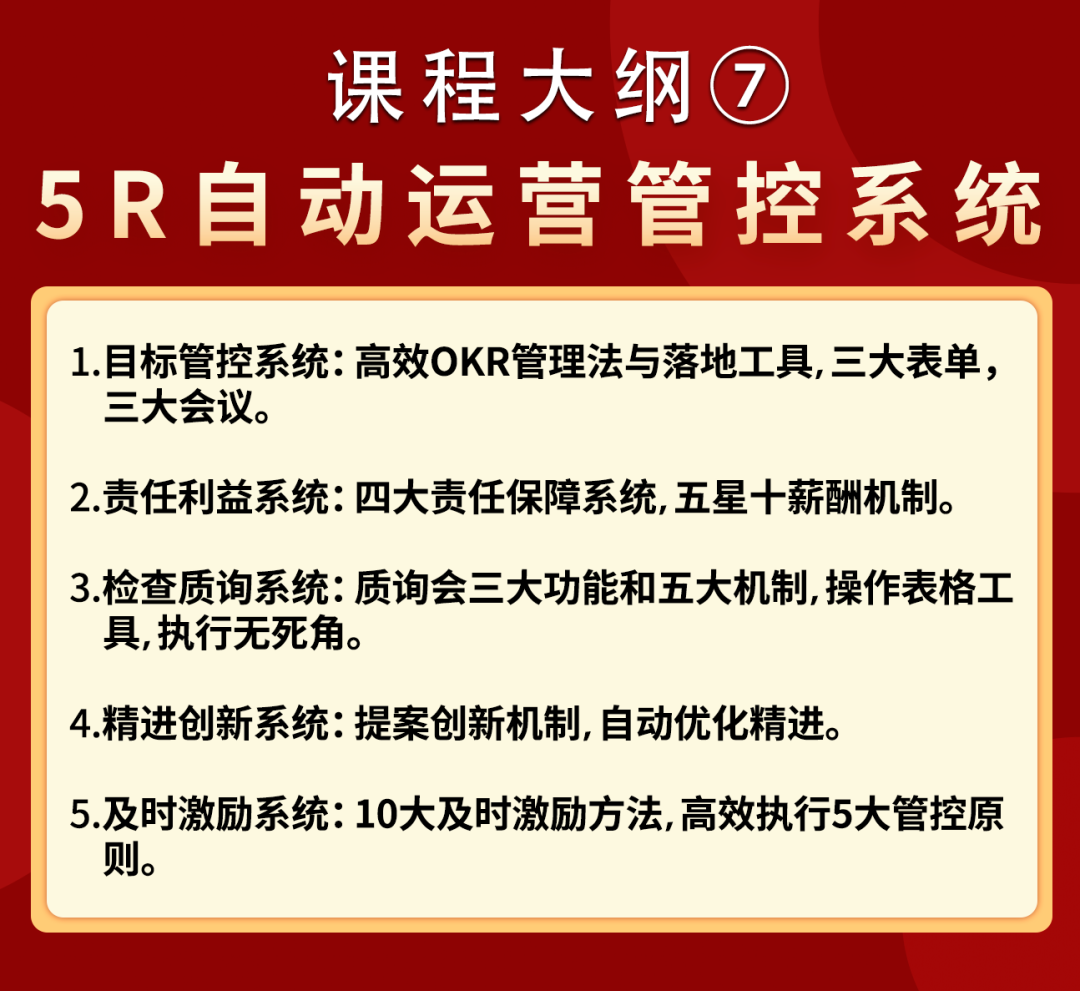 课程大纲⑦
5R自动运营管控系统

1.目标管控系统：高效OKR管理法与落地工具，三大表单，三大会议。

2.责任利益系统：四大责任保障系统，五星十薪酬机制。

3.检查质询系统：质询会三大功能和五大机制，操作表格工具，执行无死角。

4.精进创新系统：提案创新机制，自动优化精进。

5.及时激励系统：10大及时激励方法，高效执行5大管控原则。